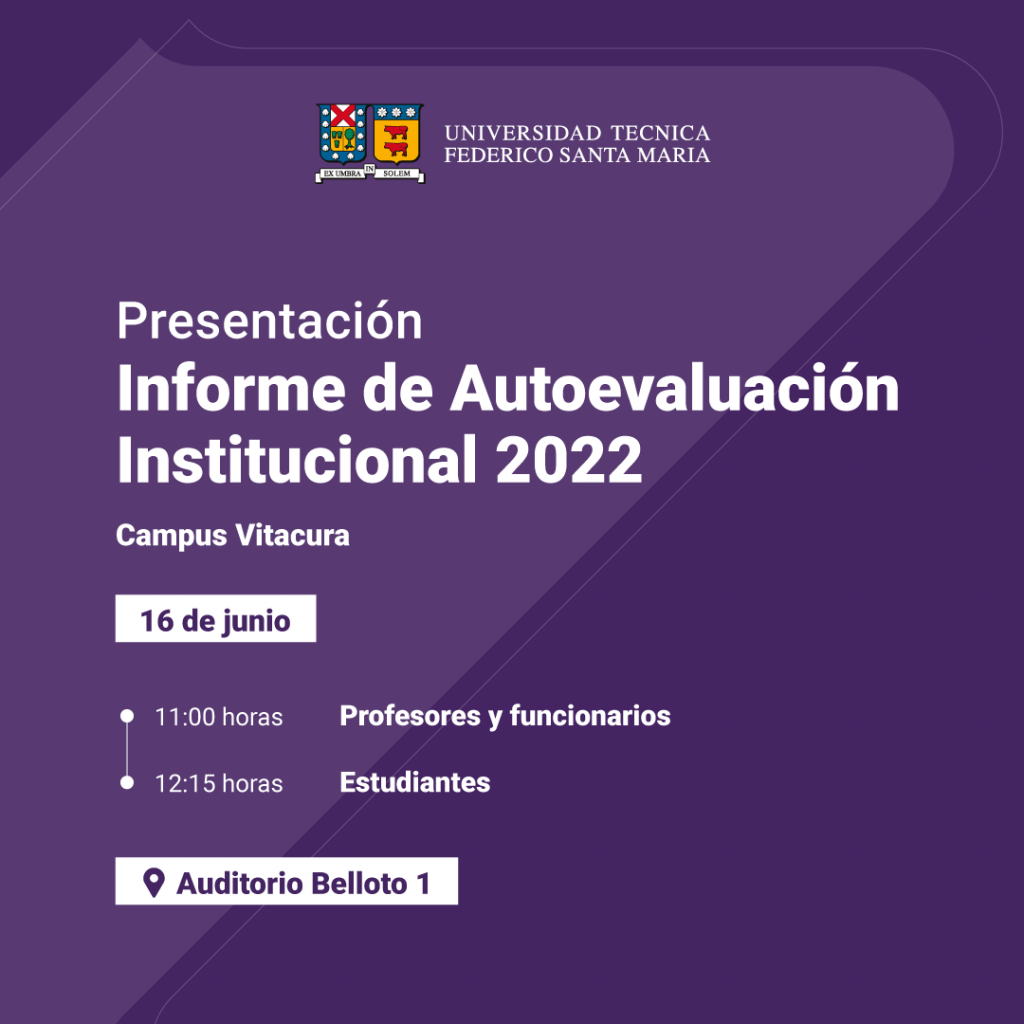 EX UMBRA IN SOLEM

UNIVERSIDAD TECNICA
FEDERICO SANTA MARIA

Presentación
Informe de Autoevaluación Institucional 2022

Campus Vitacura

16 de junio

11:00 horas Profesores y funcionarios

12:15 horas Estudiantes

Auditorio Belloto 1